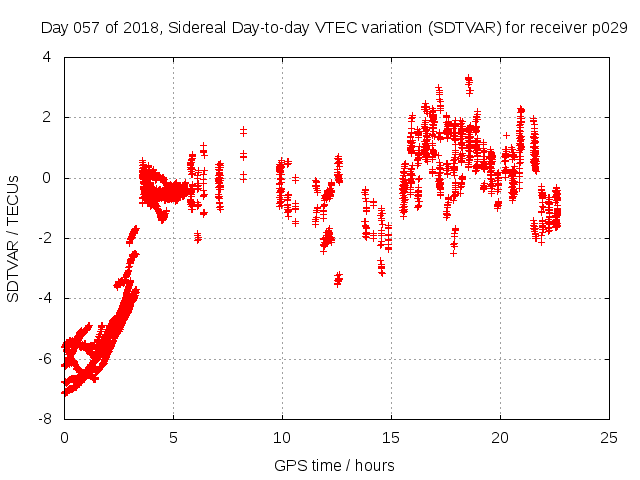 Day 057 of 2018, Sidereal Day-to-day VTEC variation (SDTVAR) for receiver p029

SDTVAR / TECUs

4
2
0
-2
-4
-6
-8

0
5
10
15
20
25

GPS time / hours